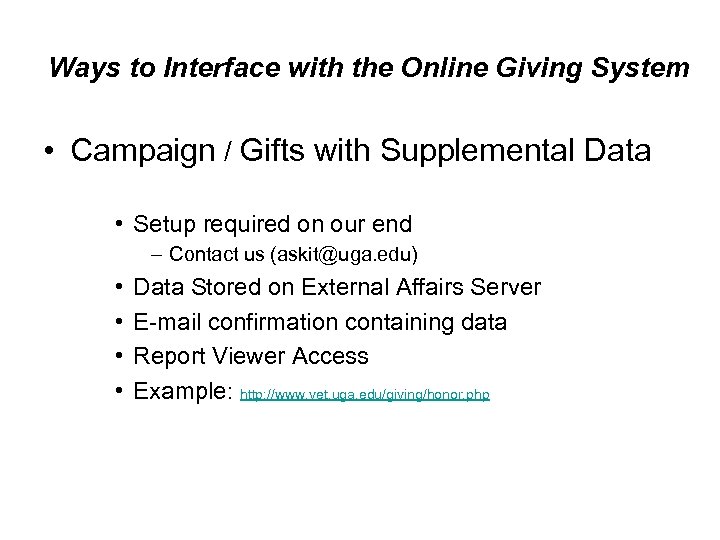 Ways to Interface with the Online Giving System

• Campaign / Gifts with Supplemental Data

• Setup required on our end
– Contact us (askit@uga.edu)
• Data Stored on External Affairs Server
• E-mail confirmation containing data
• Report Viewer Access
• Example: http://www.vet.uga.edu/giving/honor.php